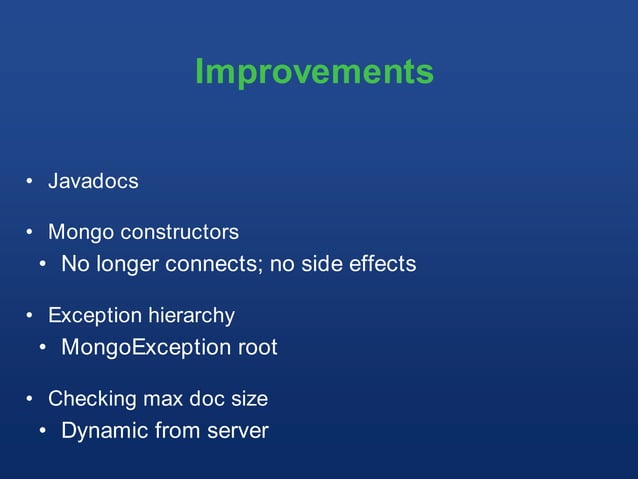 Improvements

• Javadocs

• Mongo constructors
  • No longer connects; no side effects

• Exception hierarchy
  • MongoException root

• Checking max doc size
  • Dynamic from server